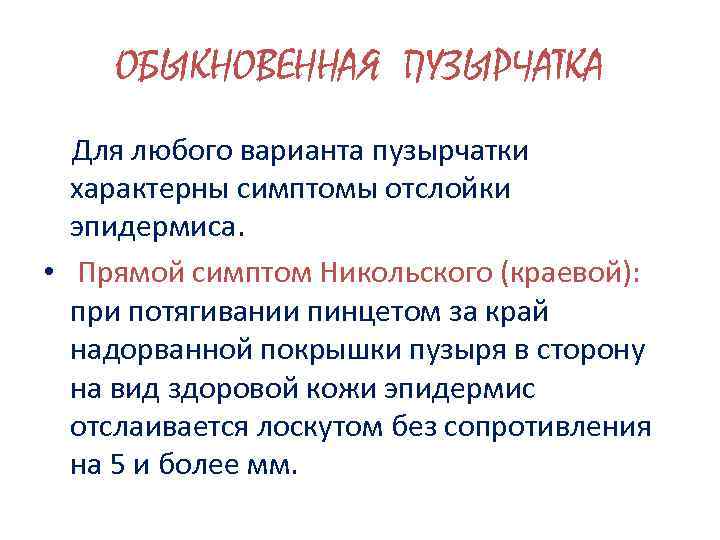 ОБЫКНОВЕННАЯ ПУЗЫРЧАТКА

Для любого варианта пузырчатки характерны симптомы отслойки эпидермиса.

• Прямой симптом Никольского (краевой): при потягивании пинцетом за край надорванной покрышки пузыря в сторону на вид здоровой кожи эпидермис отслаивается лоскутом без сопротивления на 5 и более мм.